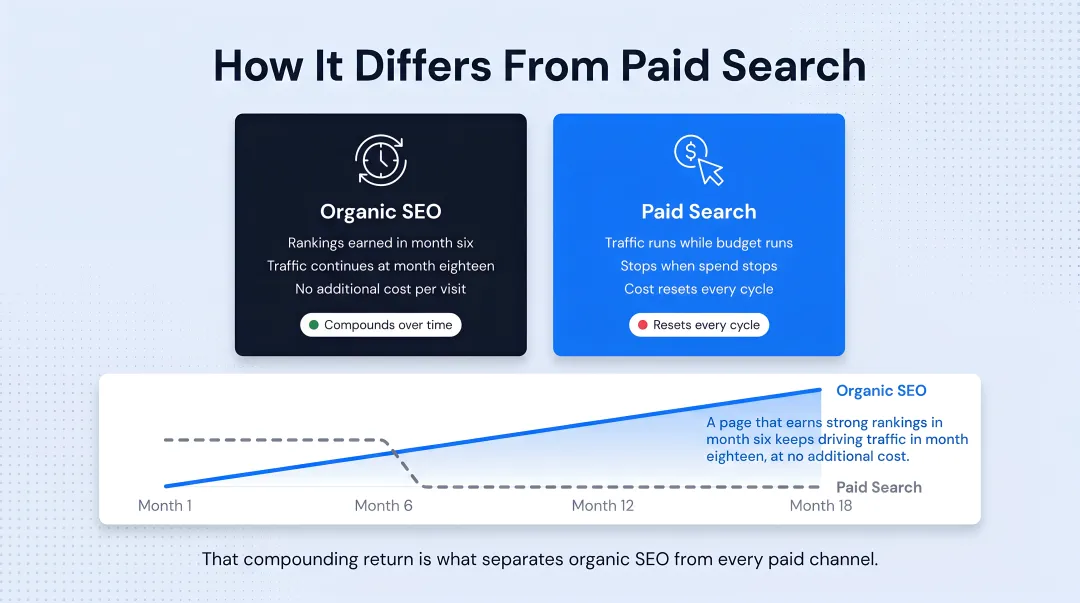 How It Differs From Paid Search

Organic SEO

Rankings earned in month six
Traffic continues at month eighteen
No additional cost per visit

Compounds over time

Paid Search

Traffic runs while budget runs
Stops when spend stops
Cost resets every cycle

Resets every cycle

Organic SEO

A page that earns strong rankings in month six keeps driving traffic in month eighteen, at no additional cost.

Paid Search

Month 1
Month 6
Month 12
Month 18

That compounding return is what separates organic SEO from every paid channel.